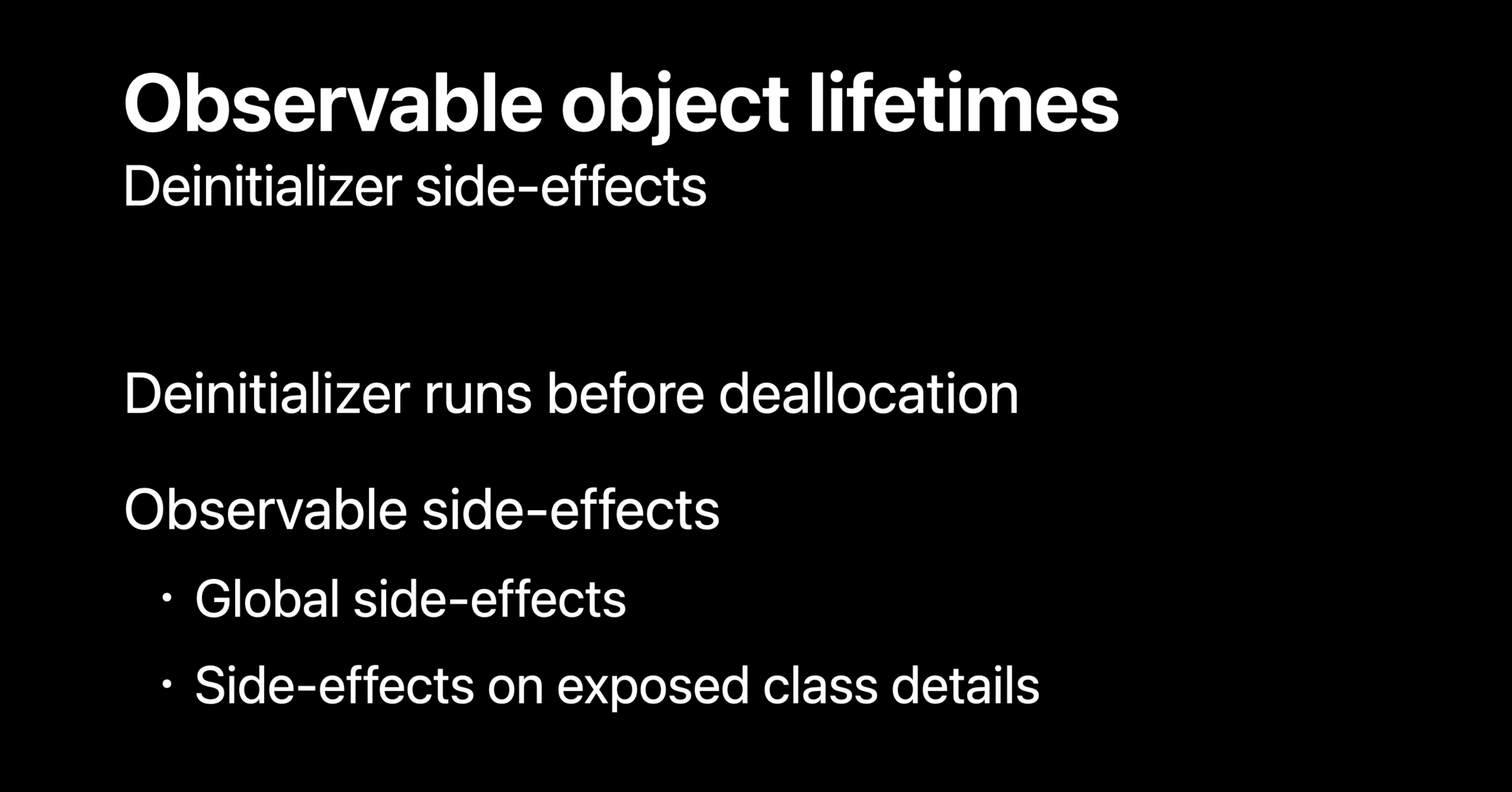 Observable object lifetimes
Deinitializer side-effects

Deinitializer runs before deallocation

Observable side-effects

• Global side-effects
• Side-effects on exposed class details